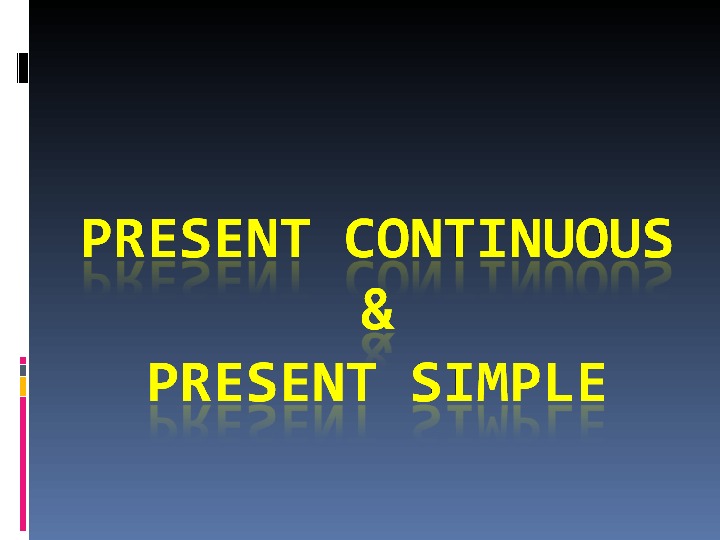 PRESENT CONTINUOUS
&
PRESENT SIMPLE